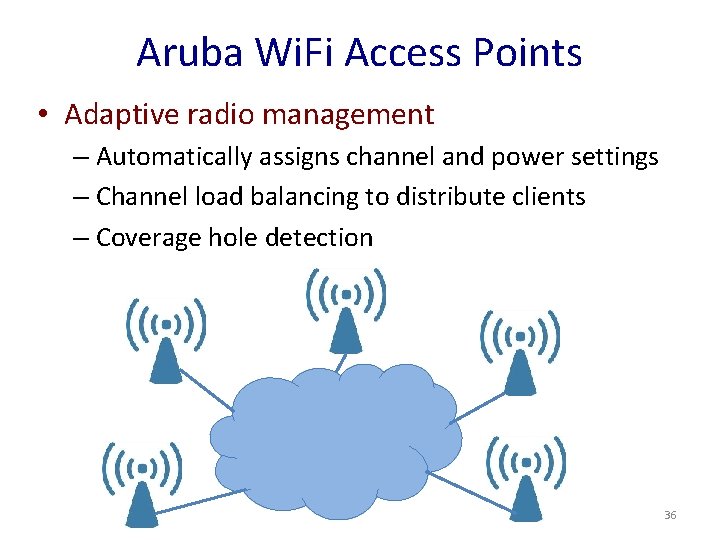 Aruba WiFi Access Points

• Adaptive radio management
– Automatically assigns channel and power settings
– Channel load balancing to distribute clients
– Coverage hole detection

36